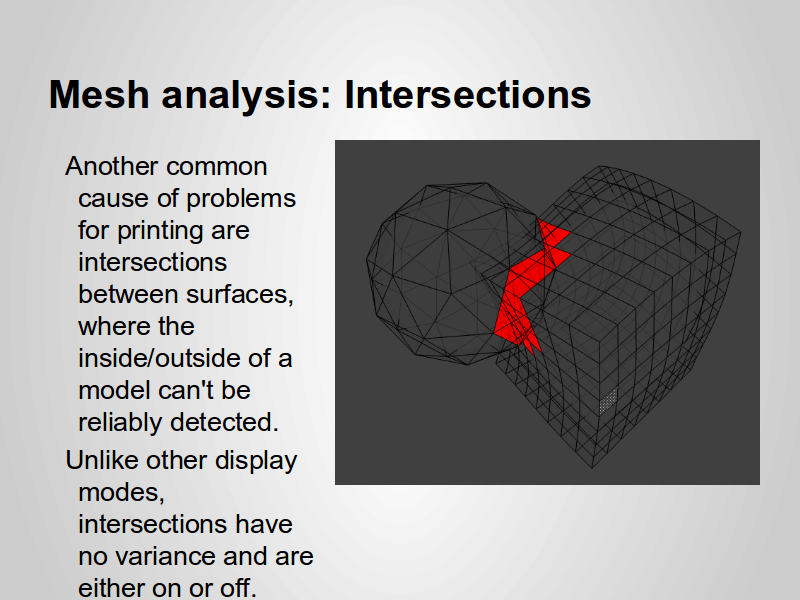 Mesh analysis: Intersections

Another common cause of problems for printing are intersections between surfaces, where the inside/outside of a model can't be reliably detected.

Unlike other display modes, intersections have no variance and are either on or off.